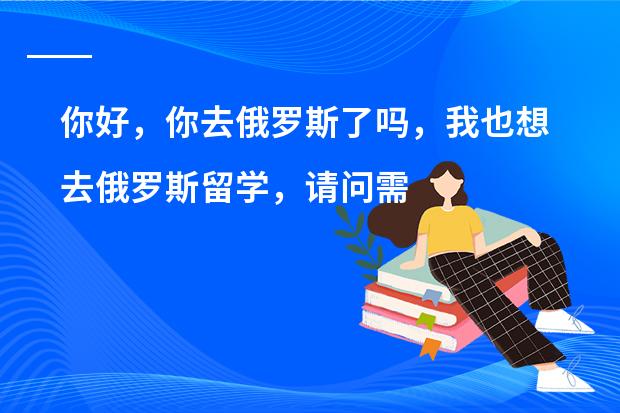 你好，你去俄罗斯了吗，我也想去俄罗斯留学，请问需